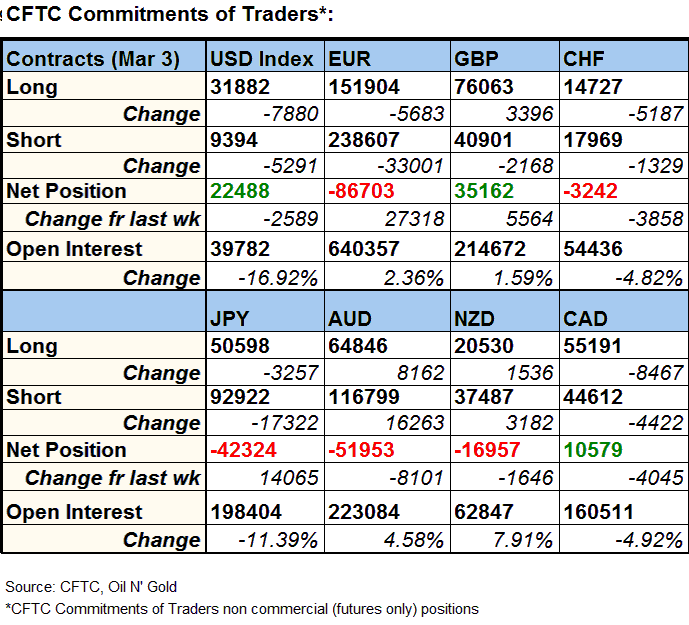 CFTC Commitments of Traders*:

| Contracts (Mar 3) | USD Index | EUR | GBP | CHF |
|---|---|---|---|---|
| Long | 31882 | 151904 | 76063 | 14727 |
| Change | -7880 | -5683 | 3396 | -5187 |
| Short | 9394 | 238607 | 40901 | 17969 |
| Change | -5291 | -33001 | -2168 | -1329 |
| Net Position | 22488 | -86703 | 35162 | -3242 |
| Change fr last wk | -2589 | 27318 | 5564 | -3858 |
| Open Interest | 39782 | 640357 | 214672 | 54436 |
| Change | -16.92% | 2.36% | 1.59% | -4.82% |
| | JPY | AUD | NZD | CAD |
| Long | 50598 | 64846 | 20530 | 55191 |
| Change | -3257 | 8162 | 1536 | -8467 |
| Short | 92922 | 116799 | 37487 | 44612 |
| Change | -17322 | 16263 | 3182 | -4422 |
| Net Position | -42324 | -51953 | -16957 | 10579 |
| Change fr last wk | 14065 | -8101 | -1646 | -4045 |
| Open Interest | 198404 | 223084 | 62847 | 160511 |
| Change | -11.39% | 4.58% | 7.91% | -4.92% |

Source: CFTC, Oil N' Gold
*CFTC Commitments of Traders non commercial (futures only) positions